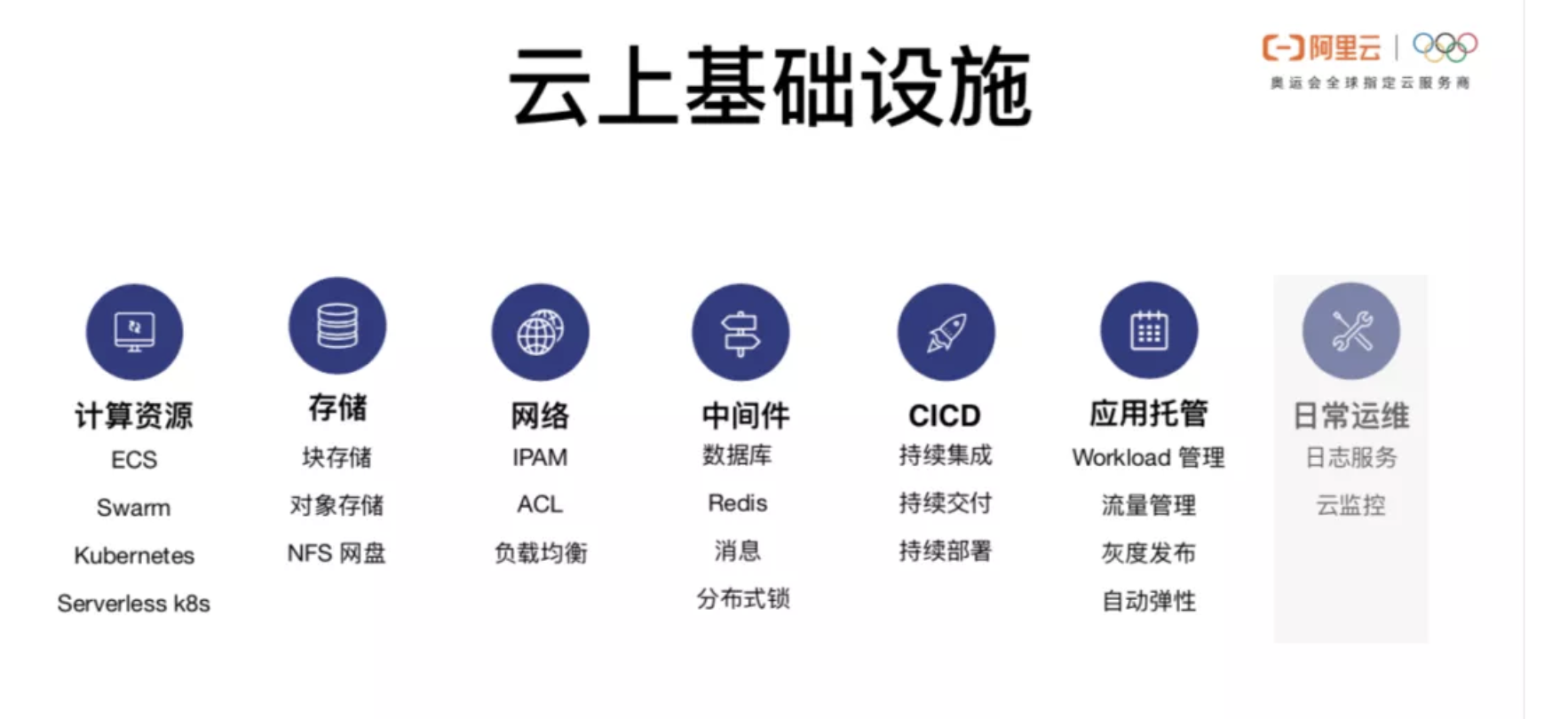 云上基础设施

阿里云
奥运会全球指定云服务商

计算资源
ECS
Swarm
Kubernetes
Serverless k8s

存储
块存储
对象存储
NFS 网盘

网络
IPAM
ACL
负载均衡

中间件
数据库
Redis
消息
分布式锁

CICD
持续集成
持续交付
持续部署

应用托管
Workload 管理
流量管理
灰度发布
自动弹性

日常运维
日志服务
云监控